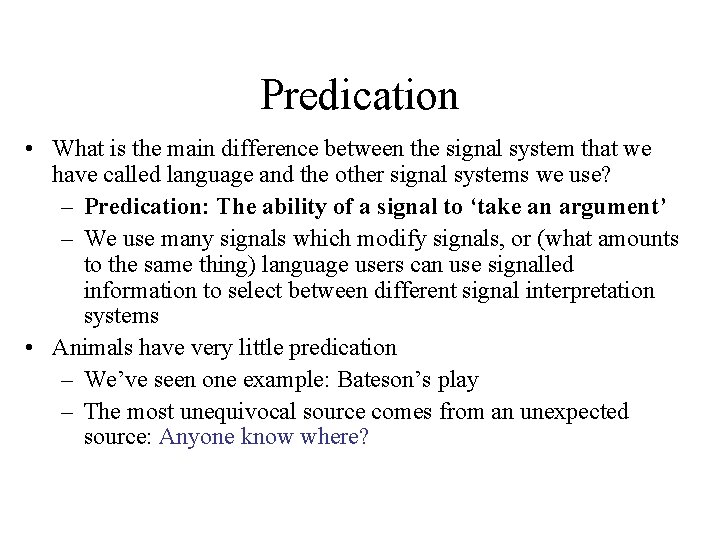 Predication

• What is the main difference between the signal system that we have called language and the other signal systems we use?
  – Predication: The ability of a signal to ‘take an argument’
  – We use many signals which modify signals, or (what amounts to the same thing) language users can use signalled information to select between different signal interpretation systems
• Animals have very little predication
  – We’ve seen one example: Bateson’s play
  – The most unequivocal source comes from an unexpected source: Anyone know where?